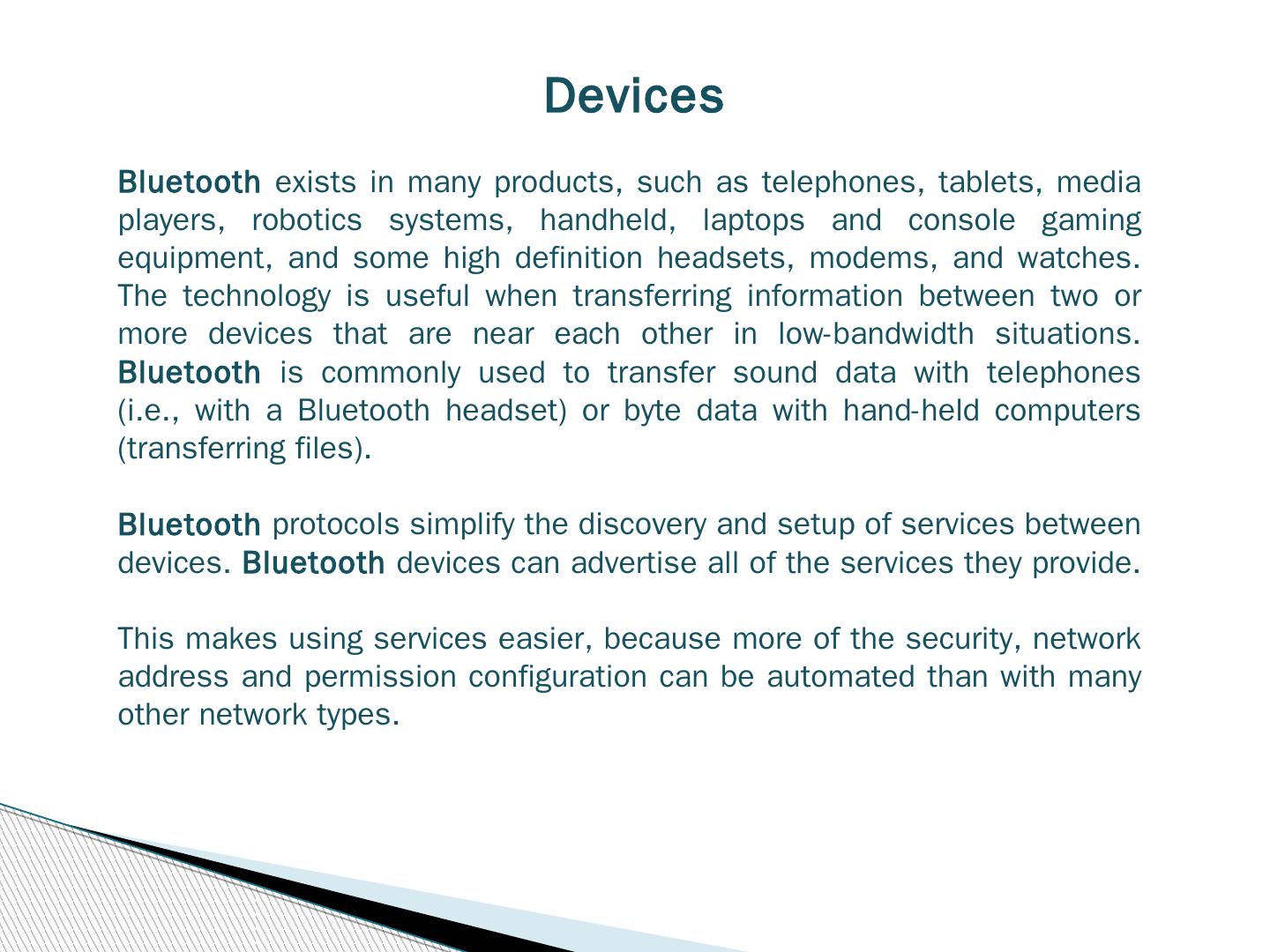 Devices

Bluetooth exists in many products, such as telephones, tablets, media players, robotics systems, handheld, laptops and console gaming equipment, and some high definition headsets, modems, and watches. The technology is useful when transferring information between two or more devices that are near each other in low-bandwidth situations. Bluetooth is commonly used to transfer sound data with telephones (i.e., with a Bluetooth headset) or byte data with hand-held computers (transferring files).

Bluetooth protocols simplify the discovery and setup of services between devices. Bluetooth devices can advertise all of the services they provide.

This makes using services easier, because more of the security, network address and permission configuration can be automated than with many other network types.